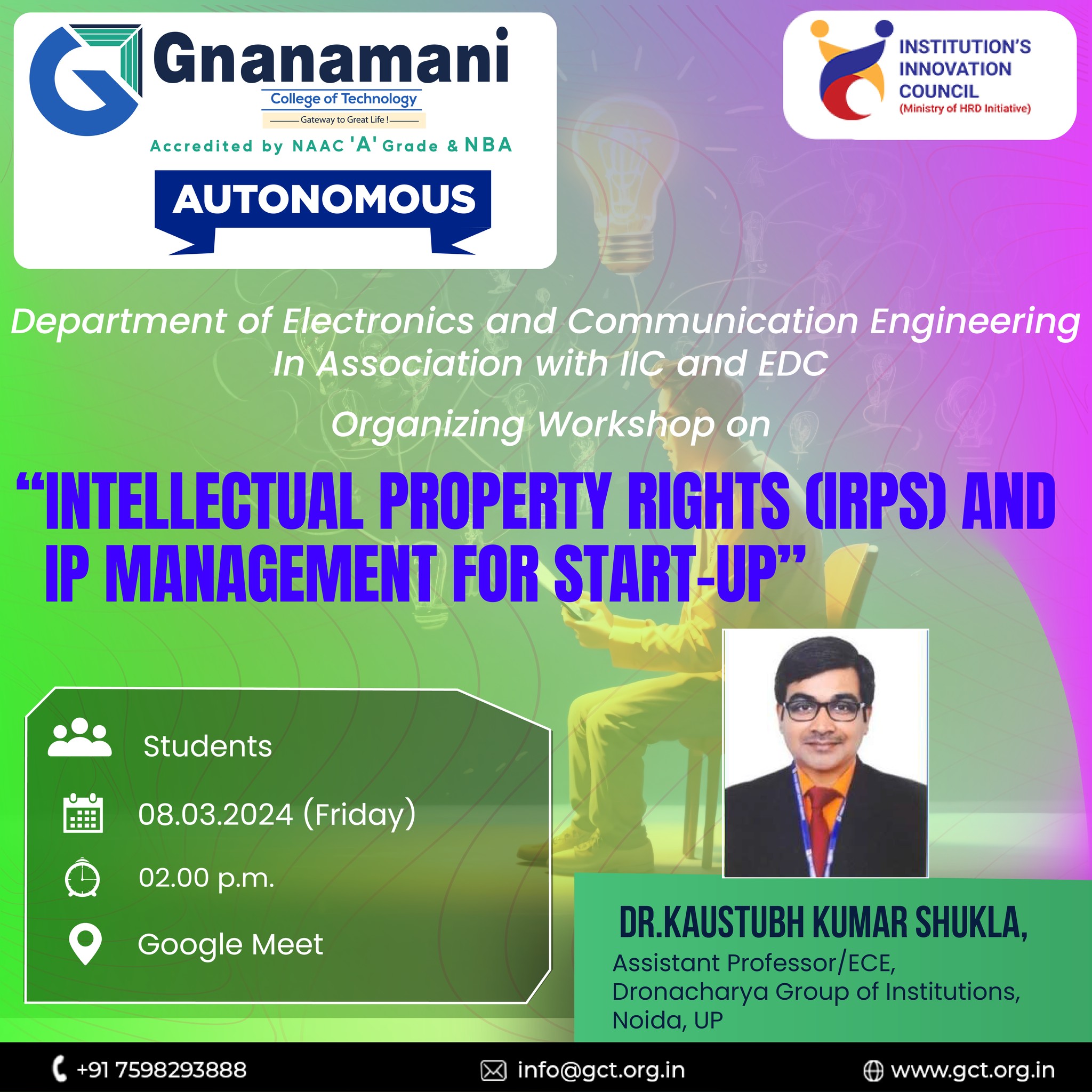 Gnanamani
College of Technology
Gateway to Great Life !
Accredited by NAAC 'A' Grade & NBA
AUTONOMOUS

INSTITUTION'S INNOVATION COUNCIL
(Ministry of HRD Initiative)

Department of Electronics and Communication Engineering
In Association with IIC and EDC
Organizing Workshop on

"INTELLECTUAL PROPERTY RIGHTS (IRPS) AND IP MANAGEMENT FOR START-UP"

Students
08.03.2024 (Friday)
02.00 p.m.
Google Meet

DR.KAUSTUBH KUMAR SHUKLA,
Assistant Professor/ECE,
Dronacharya Group of Institutions,
Noida, UP

+91 7598293888
info@gct.org.in
www.gct.org.in